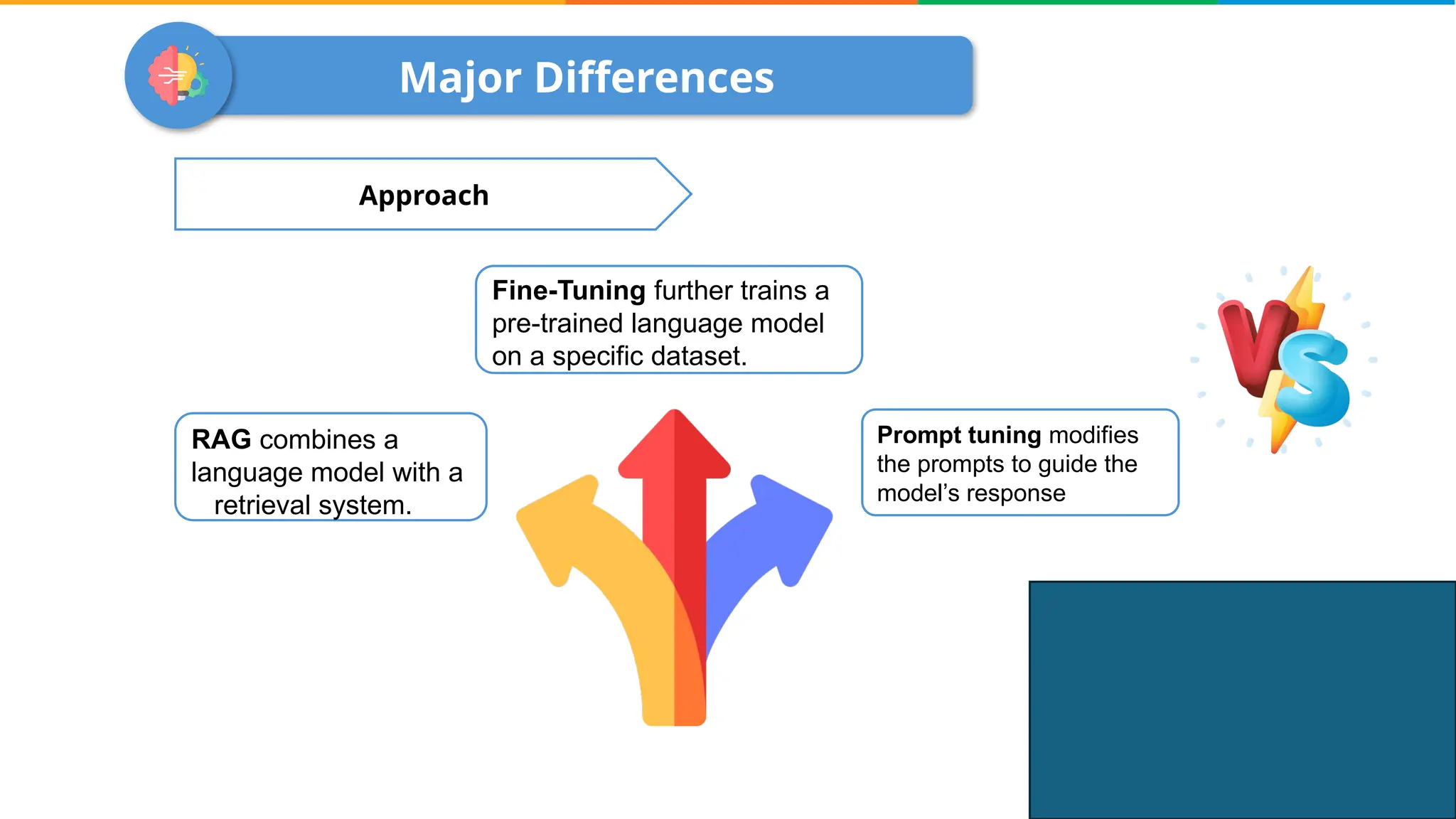 Major Differences

Approach

Fine-Tuning further trains a pre-trained language model on a specific dataset.

RAG combines a language model with a retrieval system.

Prompt tuning modifies the prompts to guide the model's response

VS